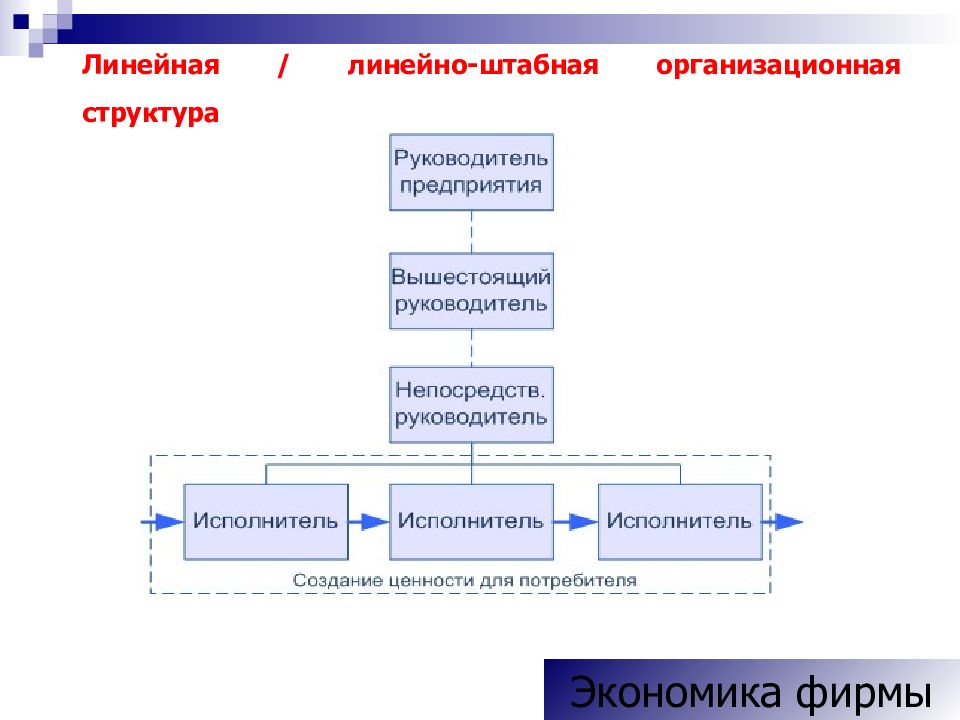 Линейная / линейно-штабная организационная структура

Руководитель предприятия

Вышестоящий руководитель

Непосредств. руководитель

Исполнитель

Исполнитель

Исполнитель

Создание ценности для потребителя

Экономика фирмы